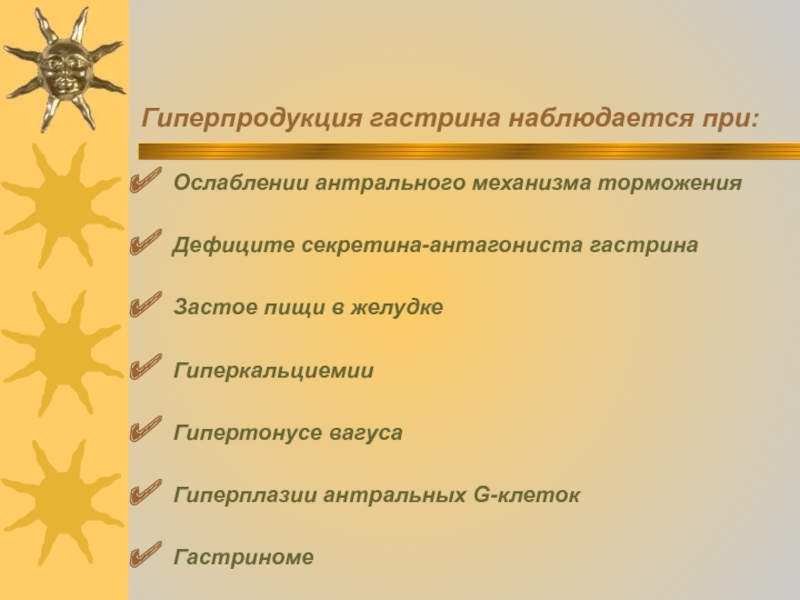 Гиперпродукция гастрина наблюдается при:

Ослаблении антрального механизма торможения

Дефиците секретина-антагониста гастрина

Застое пищи в желудке

Гиперкальциемии

Гипертонусе вагуса

Гиперплазии антральных G-клеток

Гастриноме